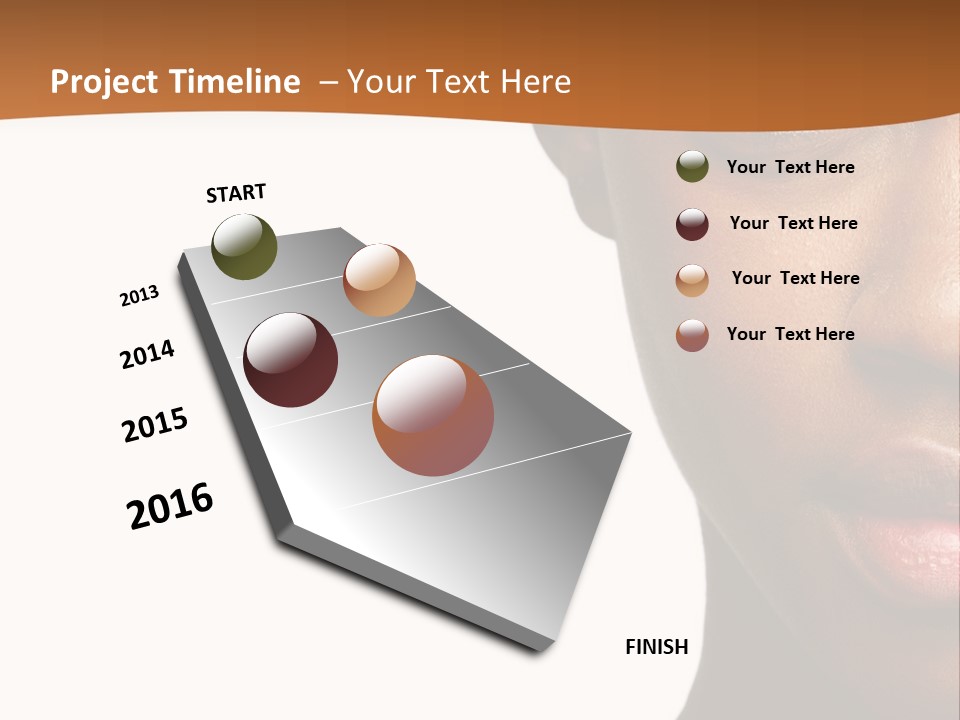 Project Timeline – Your Text Here

START

2013

2014

2015

2016

FINISH

Your Text Here

Your Text Here

Your Text Here

Your Text Here